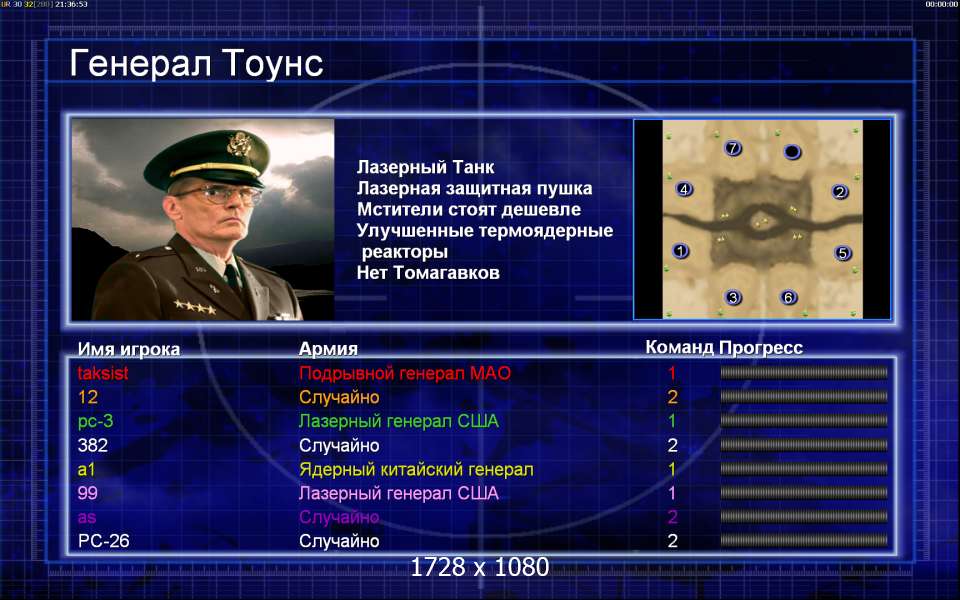 UR 30 32[200] 21:36:53

00:00:00

Генерал Тоунс

Лазерный Танк
Лазерная защитная пушка
Мстители стоят дешевле
Улучшенные термоядерные реакторы
Нет Томагавков

7
4
2
1
5
3
6

| Имя игрока | Армия | Команд | Прогресс |
|---|---|---|---|
| taksist | Подрывной генерал МАО | 1 | |
| 12 | Случайно | 2 | |
| pc-3 | Лазерный генерал США | 1 | |
| 382 | Случайно | 2 | |
| a1 | Ядерный китайский генерал | 1 | |
| 99 | Лазерный генерал США | 1 | |
| as | Случайно | 2 | |
| PC-26 | Случайно | 2 | |

1728 x 1080